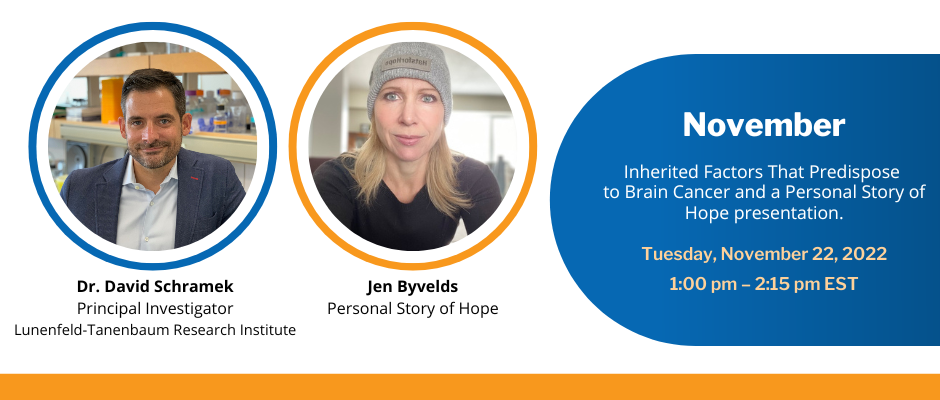 Dr. David Schramek
Principal Investigator
Lunenfeld-Tanenbaum Research Institute

Jen Byvelds
Personal Story of Hope

November

Inherited Factors That Predispose to Brain Cancer and a Personal Story of Hope presentation.

Tuesday, November 22, 2022
1:00 pm – 2:15 pm EST